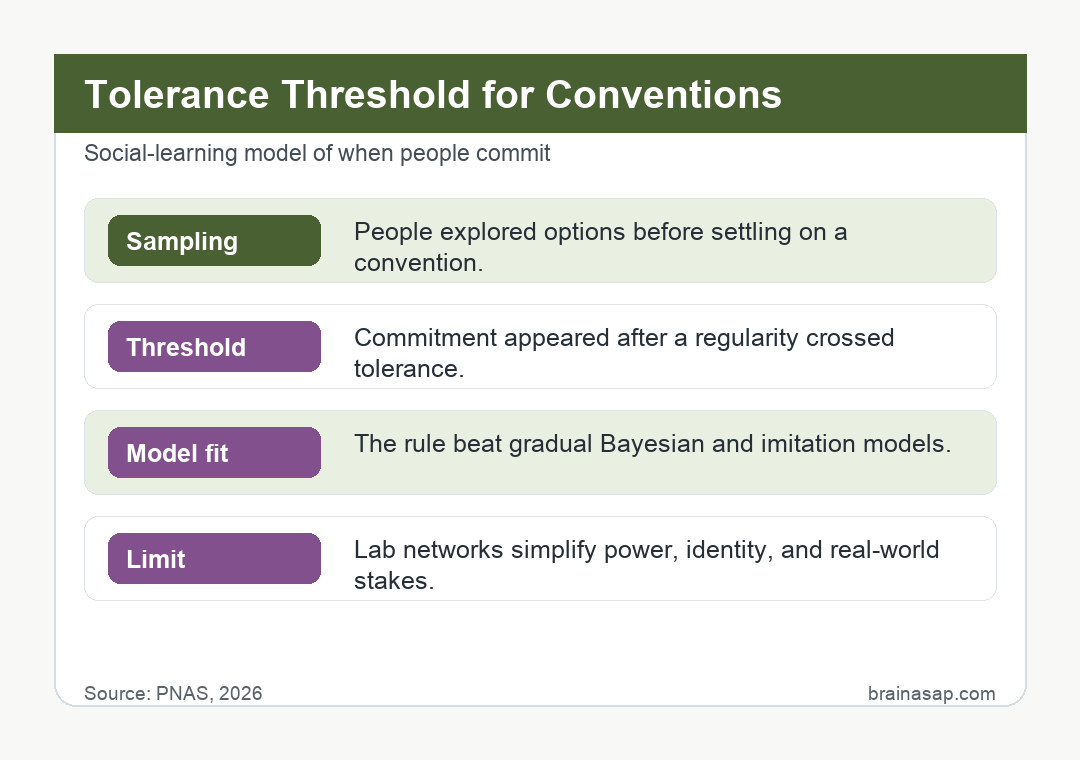 Tolerance Threshold for Conventions

Social-learning model of when people commit

Sampling
People explored options before settling on a convention.

Threshold
Commitment appeared after a regularity crossed tolerance.

Model fit
The rule beat gradual Bayesian and imitation models.

Limit
Lab networks simplify power, identity, and real-world stakes.

Source: PNAS, 2026

brainasap.com